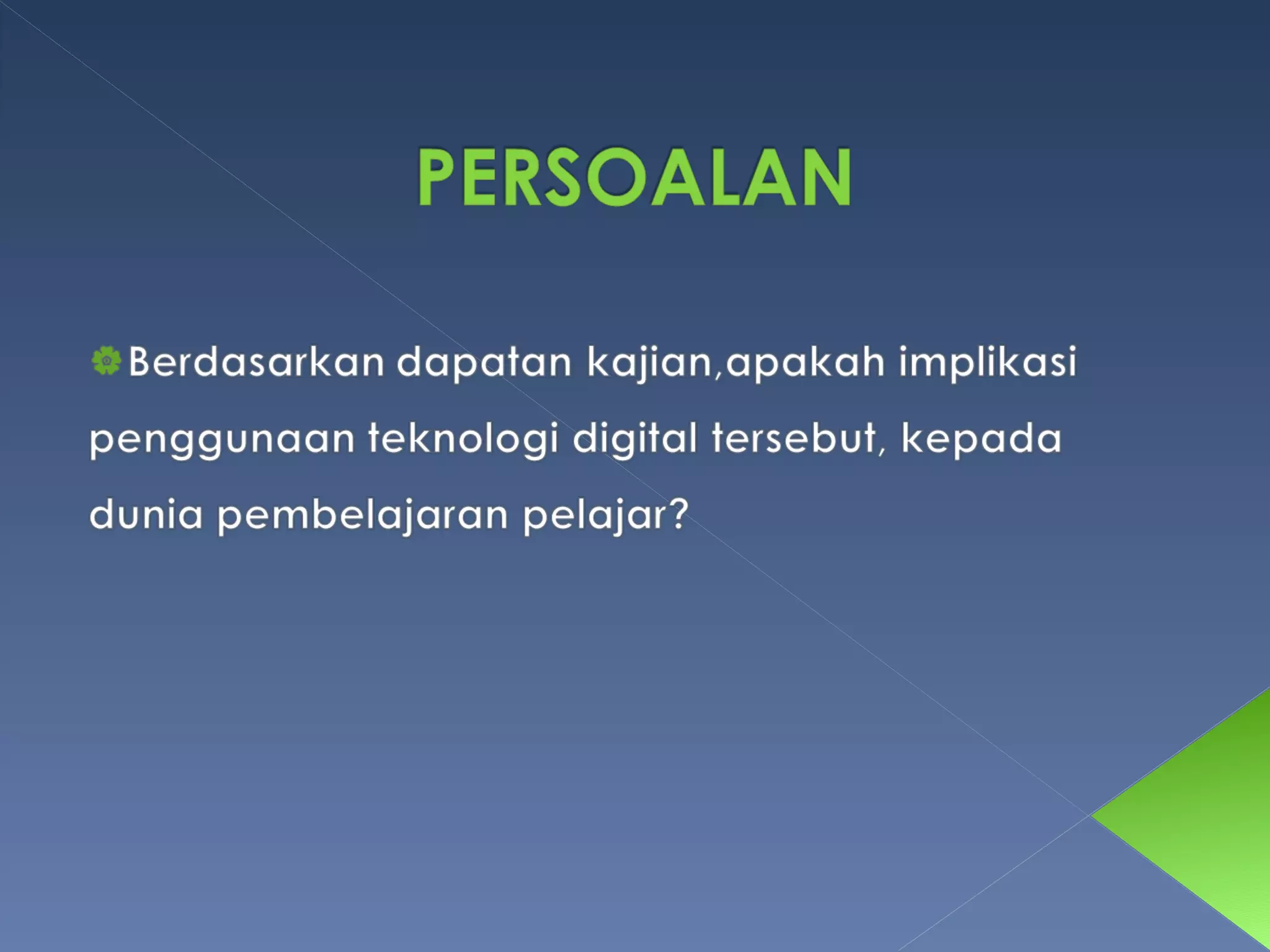 PERSOALAN

Berdasarkan dapatan kajian,apakah implikasi penggunaan teknologi digital tersebut, kepada dunia pembelajaran pelajar?